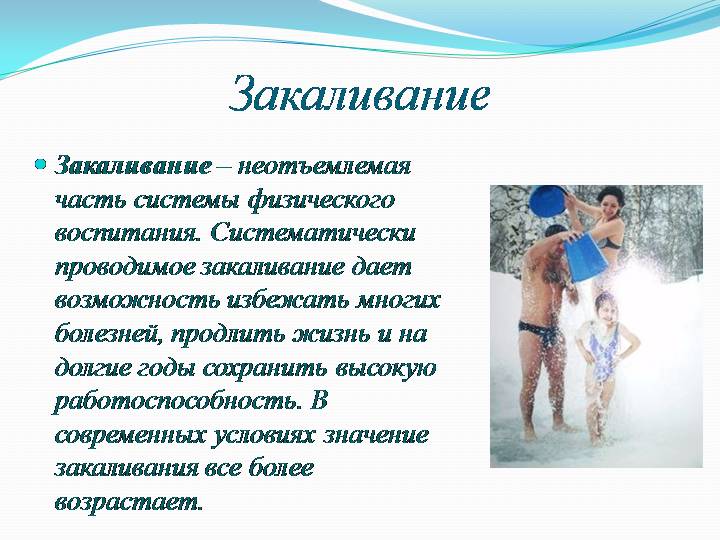 Закаливание

Закаливание – неотъемлемая часть системы физического воспитания. Систематически проводимое закаливание дает возможность избежать многих болезней, продлить жизнь и на долгие годы сохранить высокую работоспособность. В современных условиях значение закаливания все более возрастает.